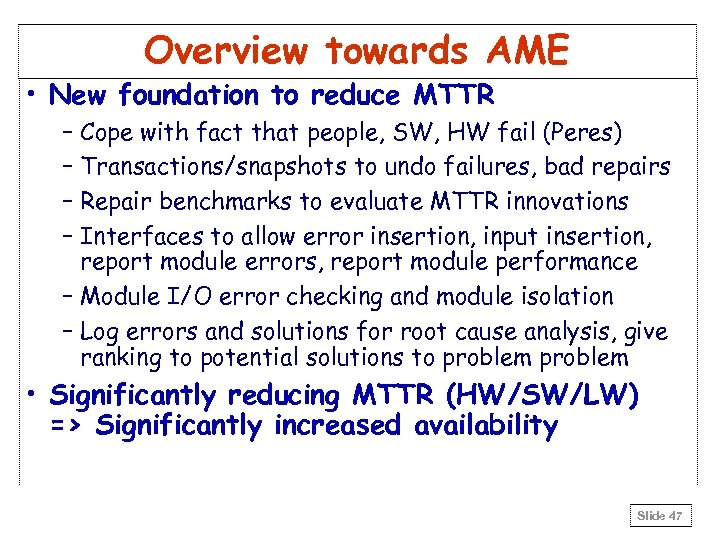 Overview towards AME

• New foundation to reduce MTTR
– Cope with fact that people, SW, HW fail (Peres)
– Transactions/snapshots to undo failures, bad repairs
– Repair benchmarks to evaluate MTTR innovations
– Interfaces to allow error insertion, input insertion, report module errors, report module performance
– Module I/O error checking and module isolation
– Log errors and solutions for root cause analysis, give ranking to potential solutions to problem problem

• Significantly reducing MTTR (HW/SW/LW) => Significantly increased availability

Slide 47